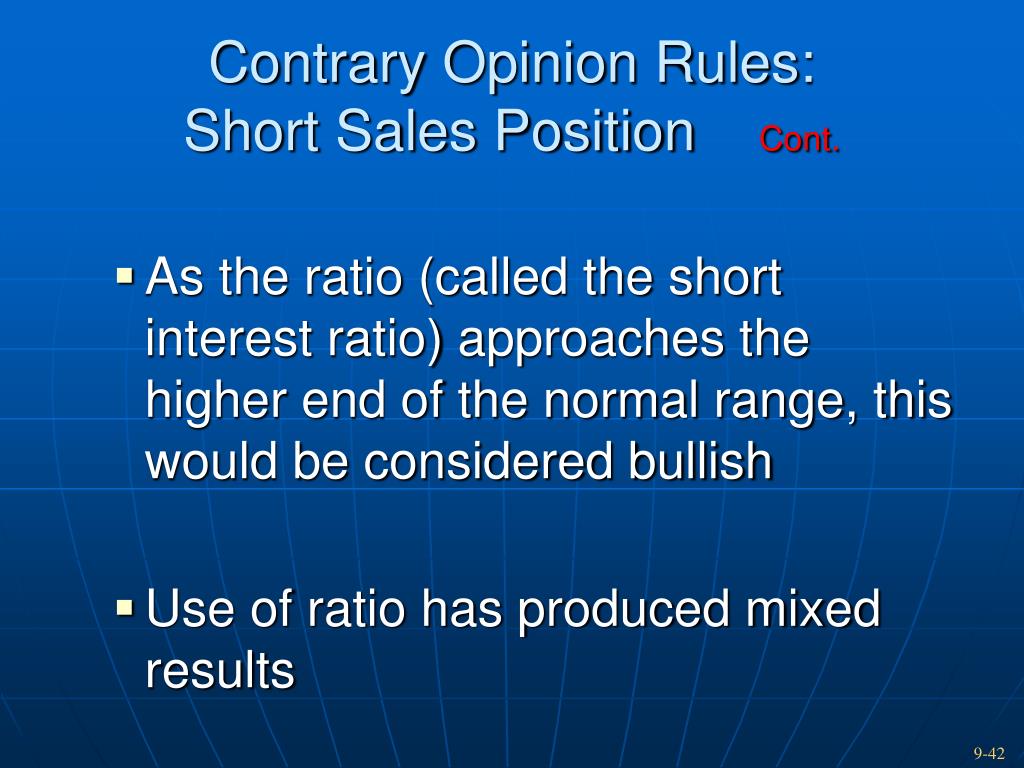 Contrary Opinion Rules:
Short Sales Position Cont.

▪ As the ratio (called the short interest ratio) approaches the higher end of the normal range, this would be considered bullish

▪ Use of ratio has produced mixed results

9-42